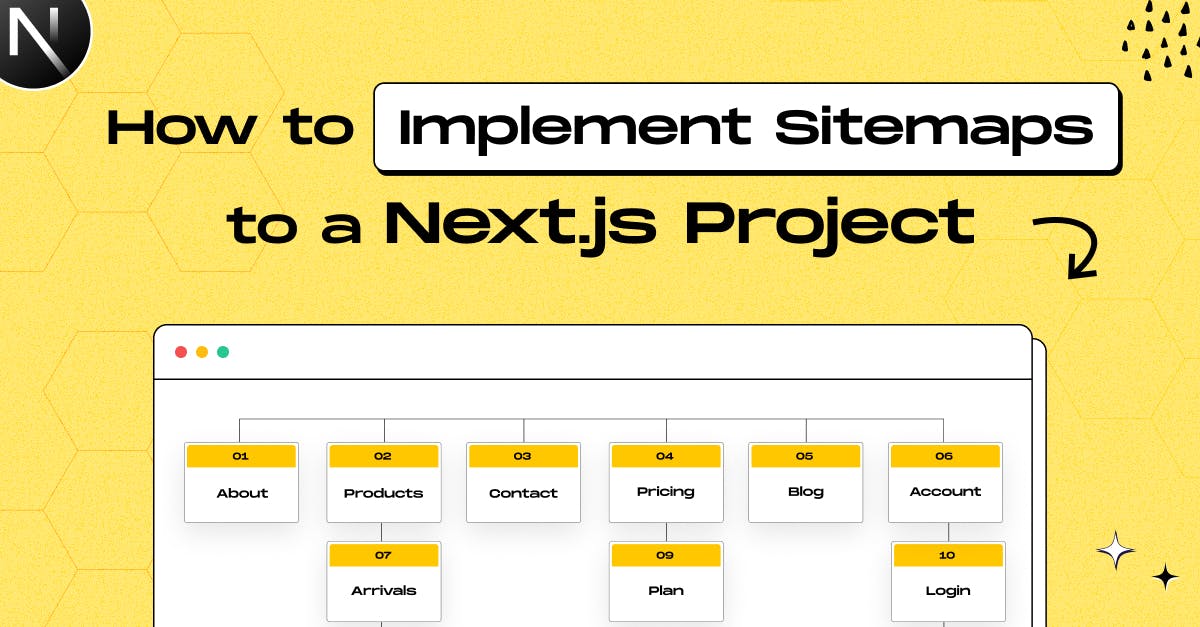 N

How to Implement Sitemaps to a Next.js Project

01
About

02
Products

03
Contact

04
Pricing

05
Blog

06
Account

07
Arrivals

09
Plan

10
Login